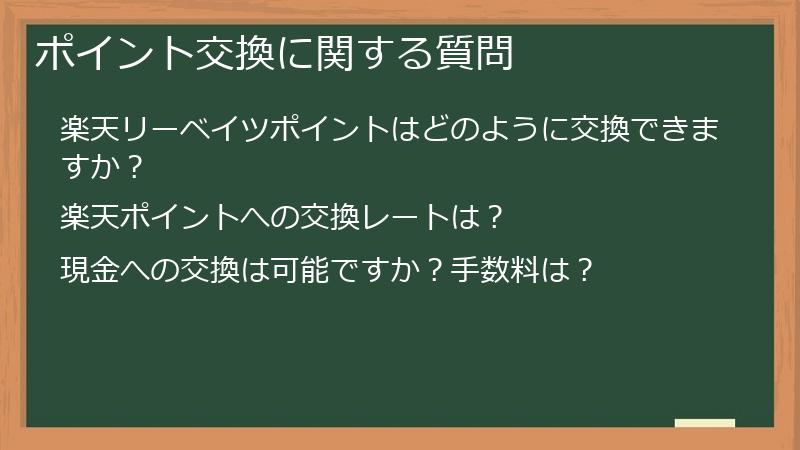 ポイント交換に関する質問

楽天リーベイツポイントはどのように交換できますか？

楽天ポイントへの交換レートは？

現金への交換は可能ですか？手数料は？